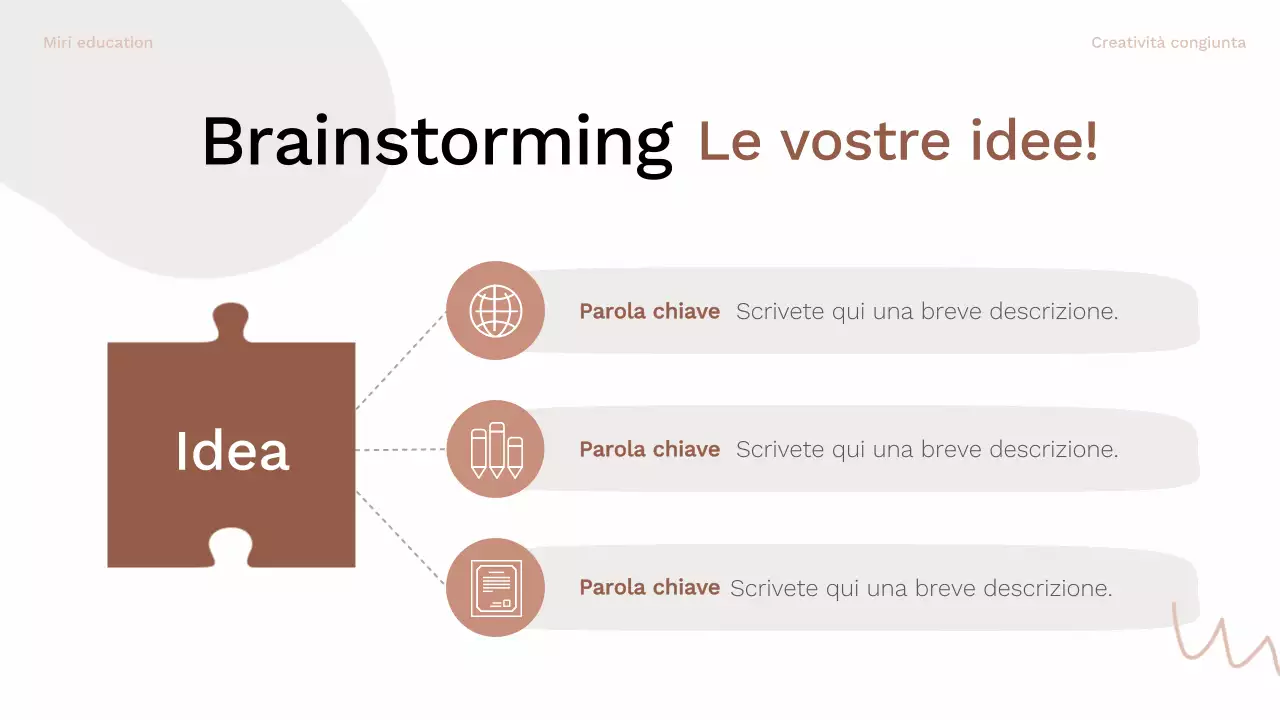 Miri education

Creatività congiunta

Brainstorming Le vostre idee!

Idea

Parola chiave Scrivete qui una breve descrizione.

Parola chiave Scrivete qui una breve descrizione.

Parola chiave Scrivete qui una breve descrizione.